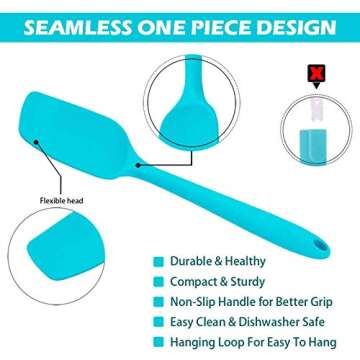 SEAMLESS ONE PIECE DESIGN

Flexible head

Durable & Healthy
Compact & Sturdy
Non-Slip Handle for Better Grip
Easy Clean & Dishwasher Safe
Hanging Loop For Easy To Hang